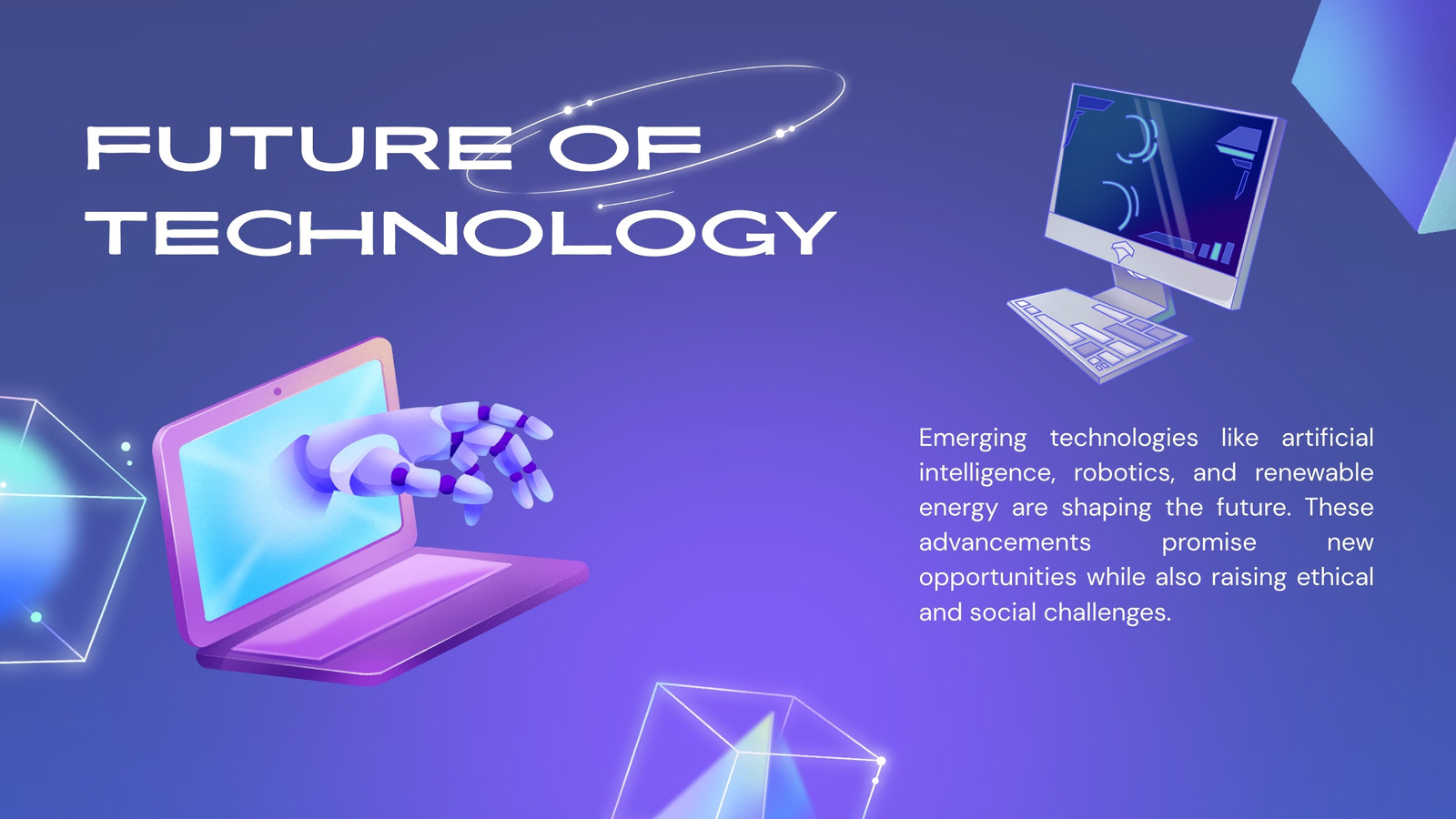 FUTURE OF TECHNOLOGY

Emerging technologies like artificial intelligence, robotics, and renewable energy are shaping the future. These advancements promise new opportunities while also raising ethical and social challenges.